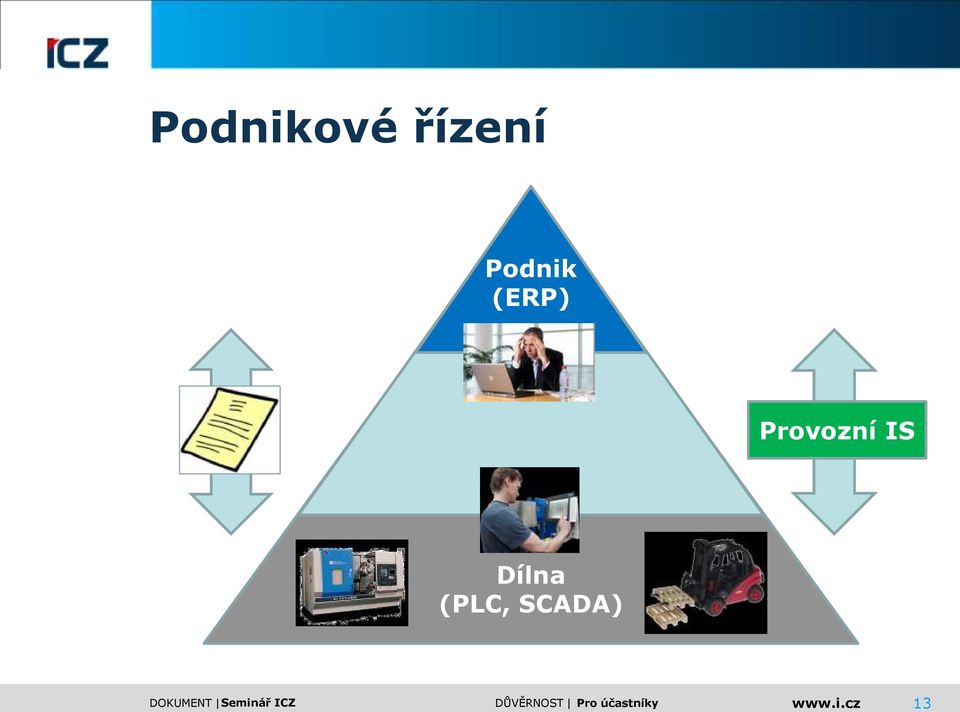 ICZ

Podnikové řízení

Podnik
(ERP)

Provozní IS

Dílna
(PLC, SCADA)

DOKUMENT | Seminář ICZ

DŮVĚRNOST | Pro účastníky

www.i.cz

13